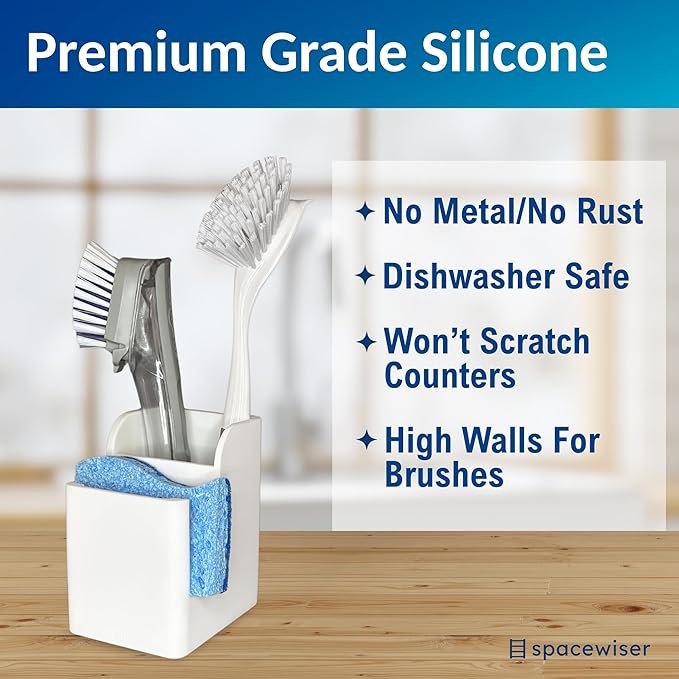 Premium Grade Silicone

✦ No Metal/No Rust

✦ Dishwasher Safe

✦ Won't Scratch Counters

✦ High Walls For Brushes

spacewiser